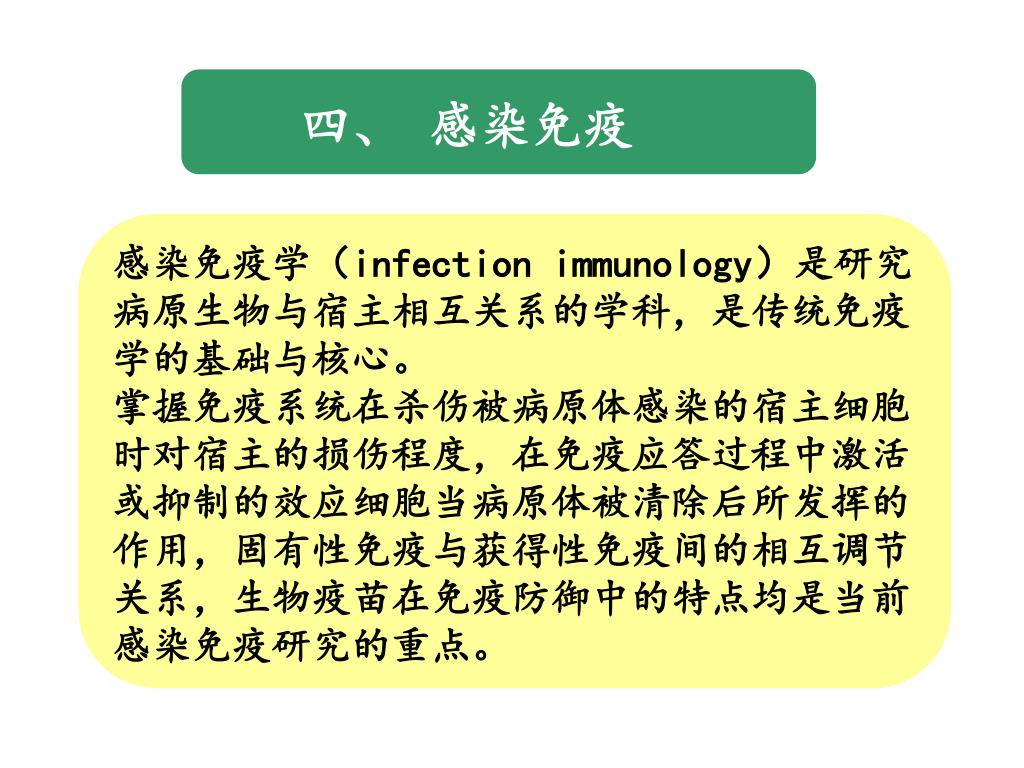 四、 感染免疫

感染免疫学（infection immunology）是研究病原生物与宿主相互关系的学科，是传统免疫学的基础与核心。
掌握免疫系统在杀伤被病原体感染的宿主细胞时对宿主的损伤程度，在免疫应答过程中激活或抑制的效应细胞当病原体被清除后所发挥的作用，固有性免疫与获得性免疫间的相互调节关系，生物疫苗在免疫防御中的特点均是当前感染免疫研究的重点。